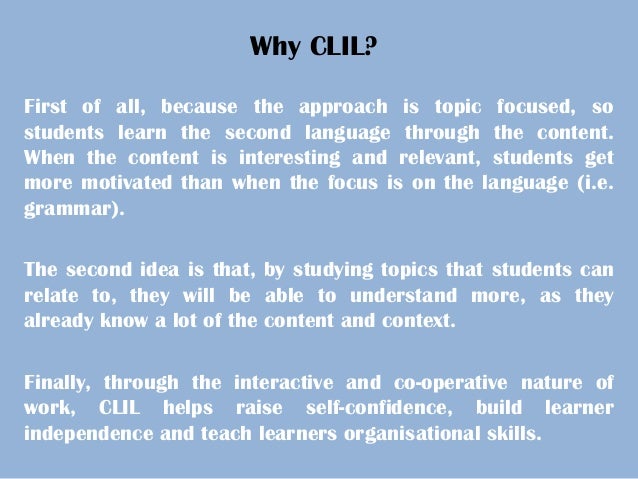 Why CLIL?

First of all, because the approach is topic focused, so students learn the second language through the content. When the content is interesting and relevant, students get more motivated than when the focus is on the language (i.e. grammar).

The second idea is that, by studying topics that students can relate to, they will be able to understand more, as they already know a lot of the content and context.

Finally, through the interactive and co-operative nature of work, CLIL helps raise self-confidence, build learner independence and teach learners organisational skills.